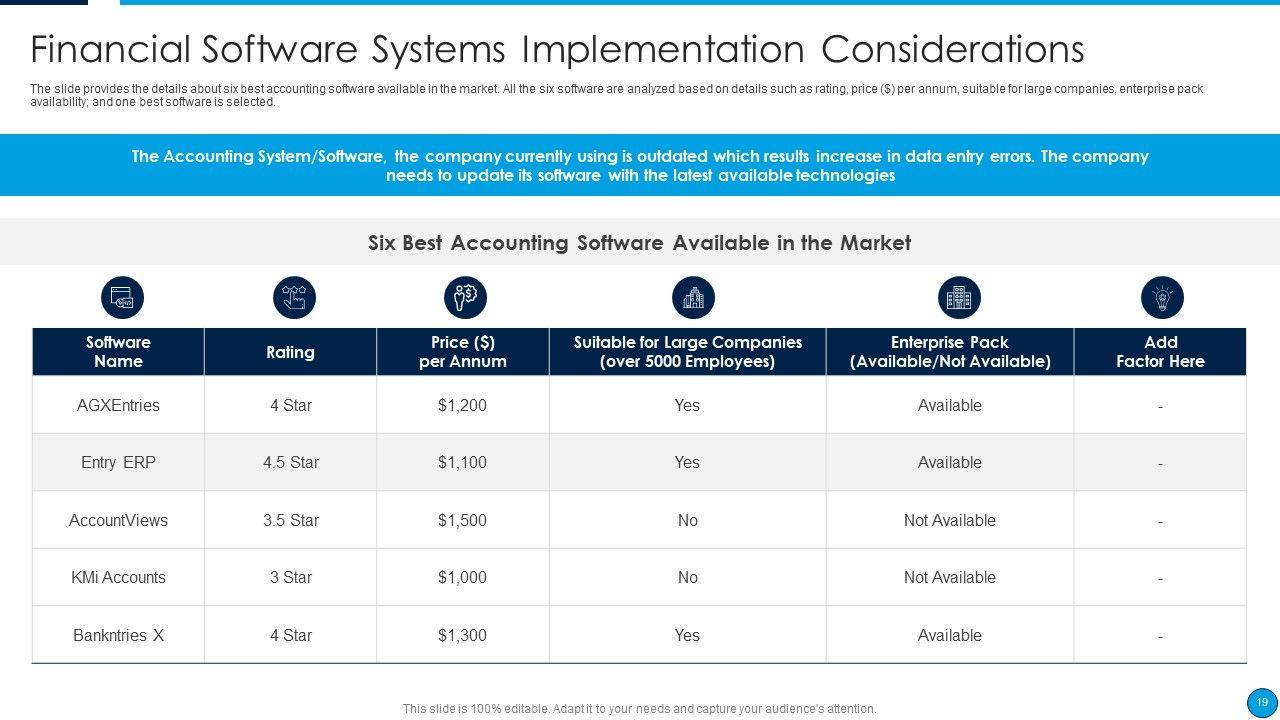 Financial Software Systems Implementation Considerations

The slide provides the details about six best accounting software available in the market. All the six software are analyzed based on details such as rating, price ($) per annum, suitable for large companies, enterprise pack availability; and one best software is selected.

The Accounting System/Software, the company currently using is outdated which results increase in data entry errors. The company needs to update its software with the latest available technologies

Six Best Accounting Software Available in the Market

| Software Name | Rating | Price ($) per Annum | Suitable for Large Companies (over 5000 Employees) | Enterprise Pack (Available/Not Available) | Add Factor Here |
|---|---|---|---|---|---|
| AGXEntries | 4 Star | $1,200 | Yes | Available | - |
| Entry ERP | 4.5 Star | $1,100 | Yes | Available | - |
| AccountViews | 3.5 Star | $1,500 | No | Not Available | - |
| KMi Accounts | 3 Star | $1,000 | No | Not Available | - |
| Bankntries X | 4 Star | $1,300 | Yes | Available | - |

This slide is 100% editable. Adapt it to your needs and capture your audience's attention.

19